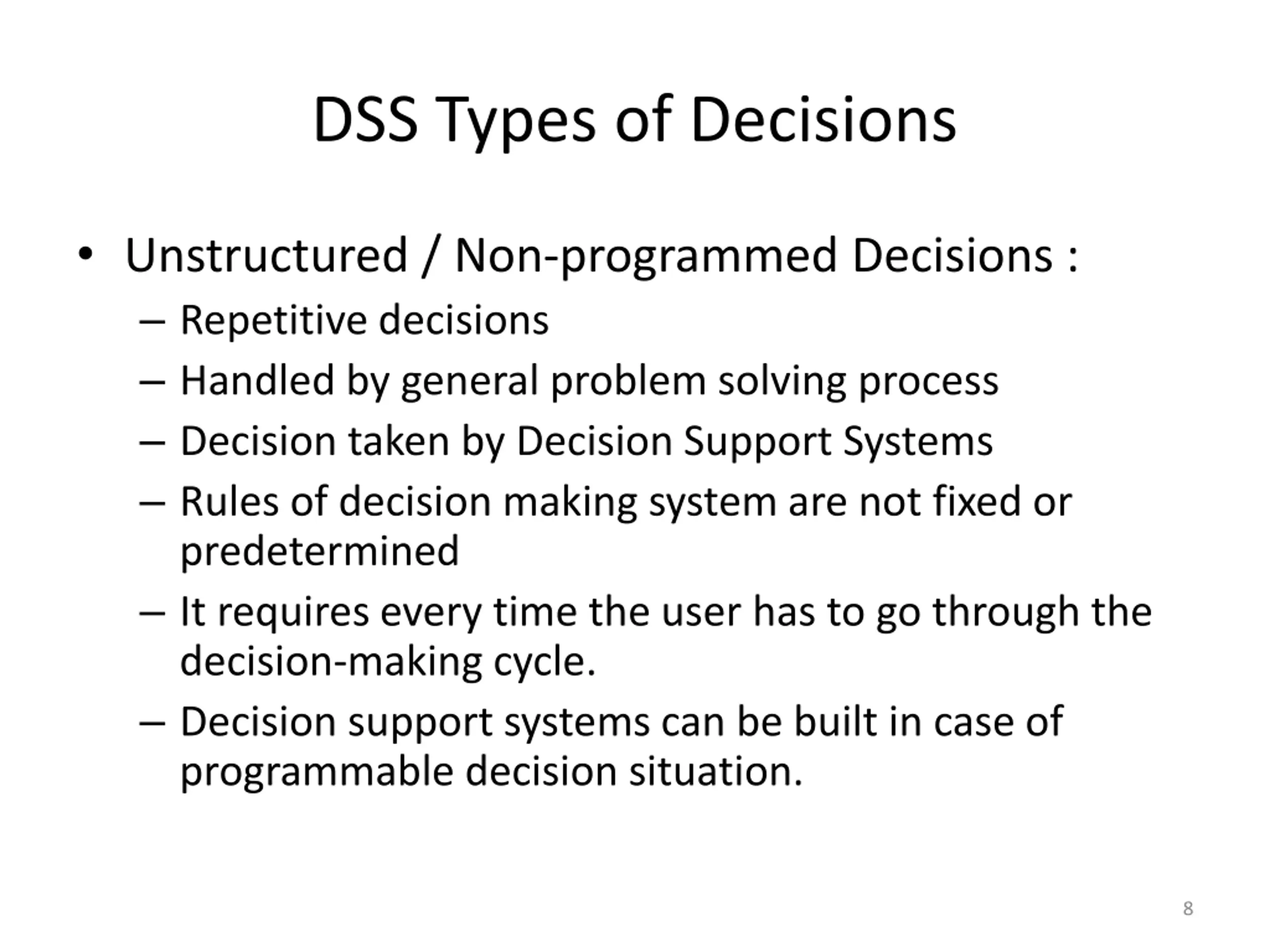 DSS Types of Decisions

• Unstructured / Non-programmed Decisions :
– Repetitive decisions
– Handled by general problem solving process
– Decision taken by Decision Support Systems
– Rules of decision making system are not fixed or predetermined
– It requires every time the user has to go through the decision-making cycle.
– Decision support systems can be built in case of programmable decision situation.

8